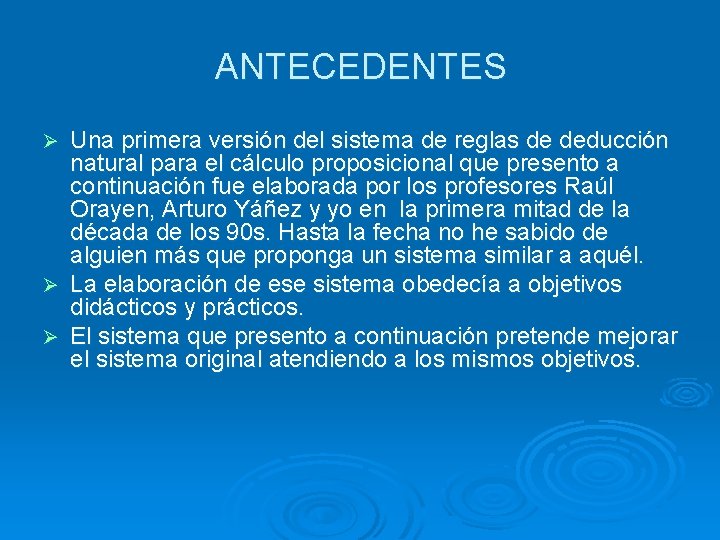 ANTECEDENTES

➢ Una primera versión del sistema de reglas de deducción natural para el cálculo proposicional que presento a continuación fue elaborada por los profesores Raúl Orayen, Arturo Yáñez y yo en la primera mitad de la década de los 90s. Hasta la fecha no he sabido de alguien más que proponga un sistema similar a aquél.

➢ La elaboración de ese sistema obedecía a objetivos didácticos y prácticos.

➢ El sistema que presento a continuación pretende mejorar el sistema original atendiendo a los mismos objetivos.